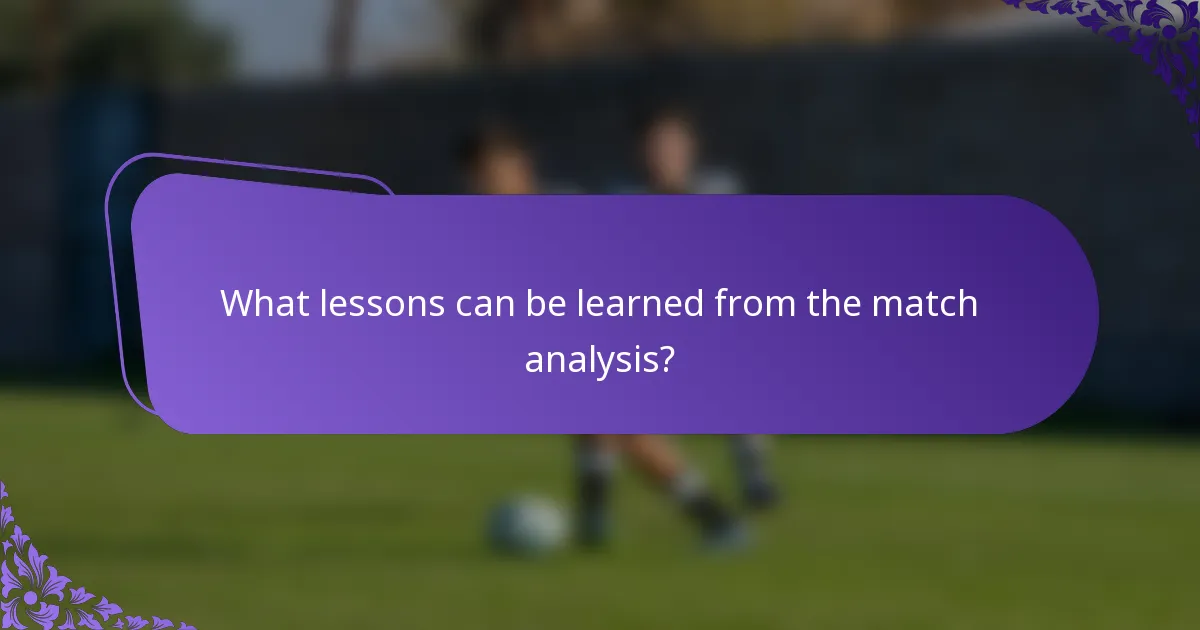 What lessons can be learned from the match analysis?